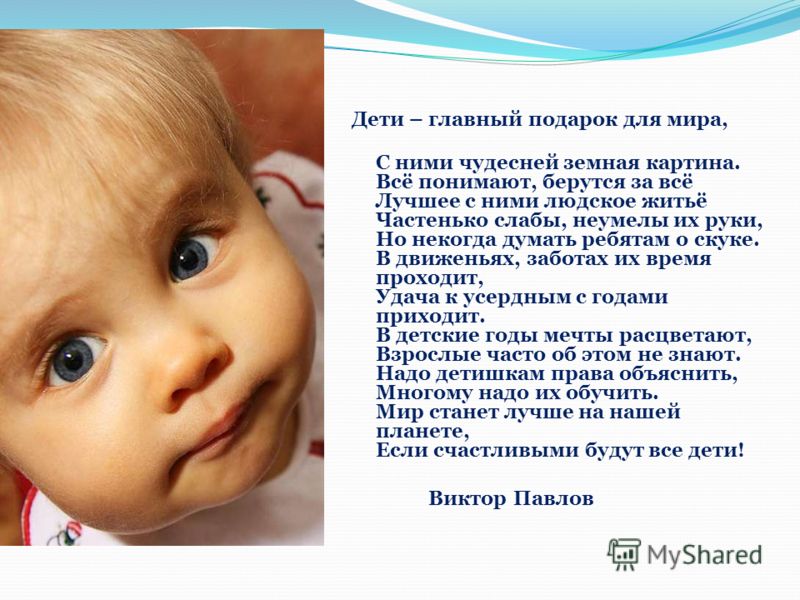 Дети – главный подарок для мира,

С ними чудесней земная картина.
Всё понимают, берутся за всё
Лучшее с ними людское житьё
Частенько слабы, неумелы их руки,
Но некогда думать ребятам о скуке.
В движеньях, заботах их время проходит,
Удача к усердным с годами приходит.
В детские годы мечты расцветают,
Взрослые часто об этом не знают.
Надо детишкам права объяснить,
Многому надо их обучить.
Мир станет лучше на нашей планете,
Если счастливыми будут все дети!

Виктор Павлов

MyShared